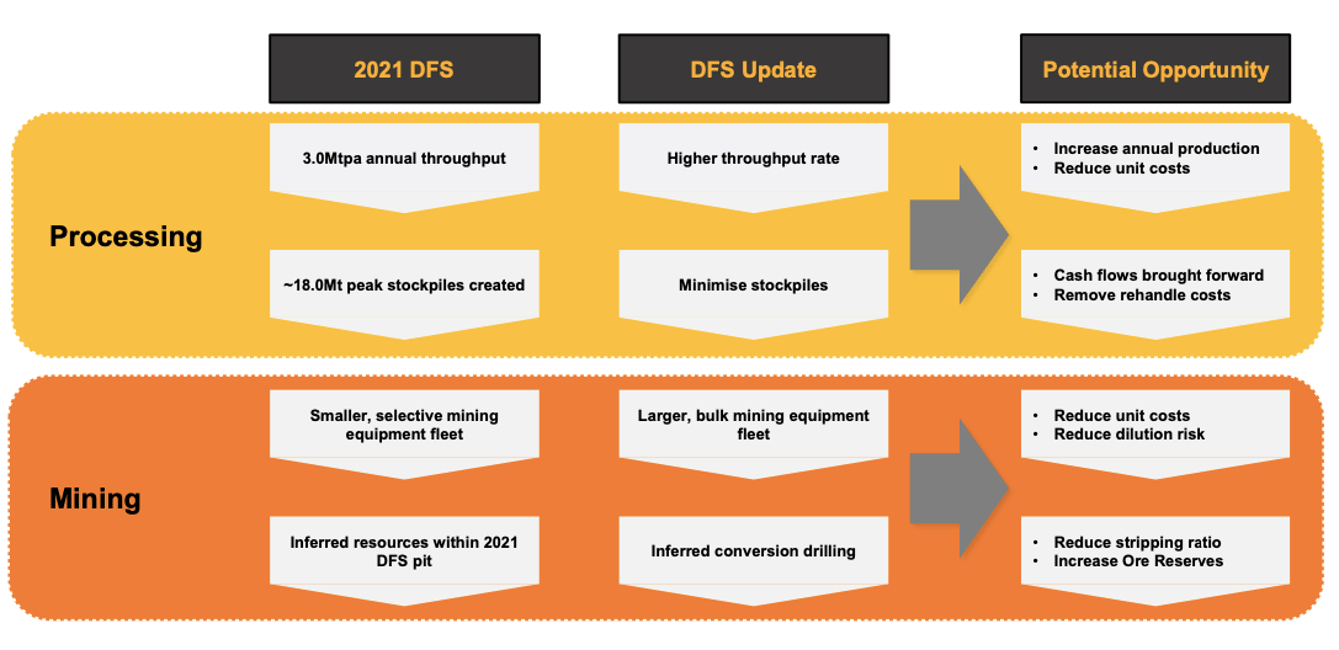 2021 DFS

DFS Update

Potential Opportunity

Processing

3.0Mtpa annual throughput

Higher throughput rate

• Increase annual production
• Reduce unit costs

~18.0Mt peak stockpiles created

Minimise stockpiles

• Cash flows brought forward
• Remove rehandle costs

Mining

Smaller, selective mining equipment fleet

Larger, bulk mining equipment fleet

• Reduce unit costs
• Reduce dilution risk

Inferred resources within 2021 DFS pit

Inferred conversion drilling

• Reduce stripping ratio
• Increase Ore Reserves